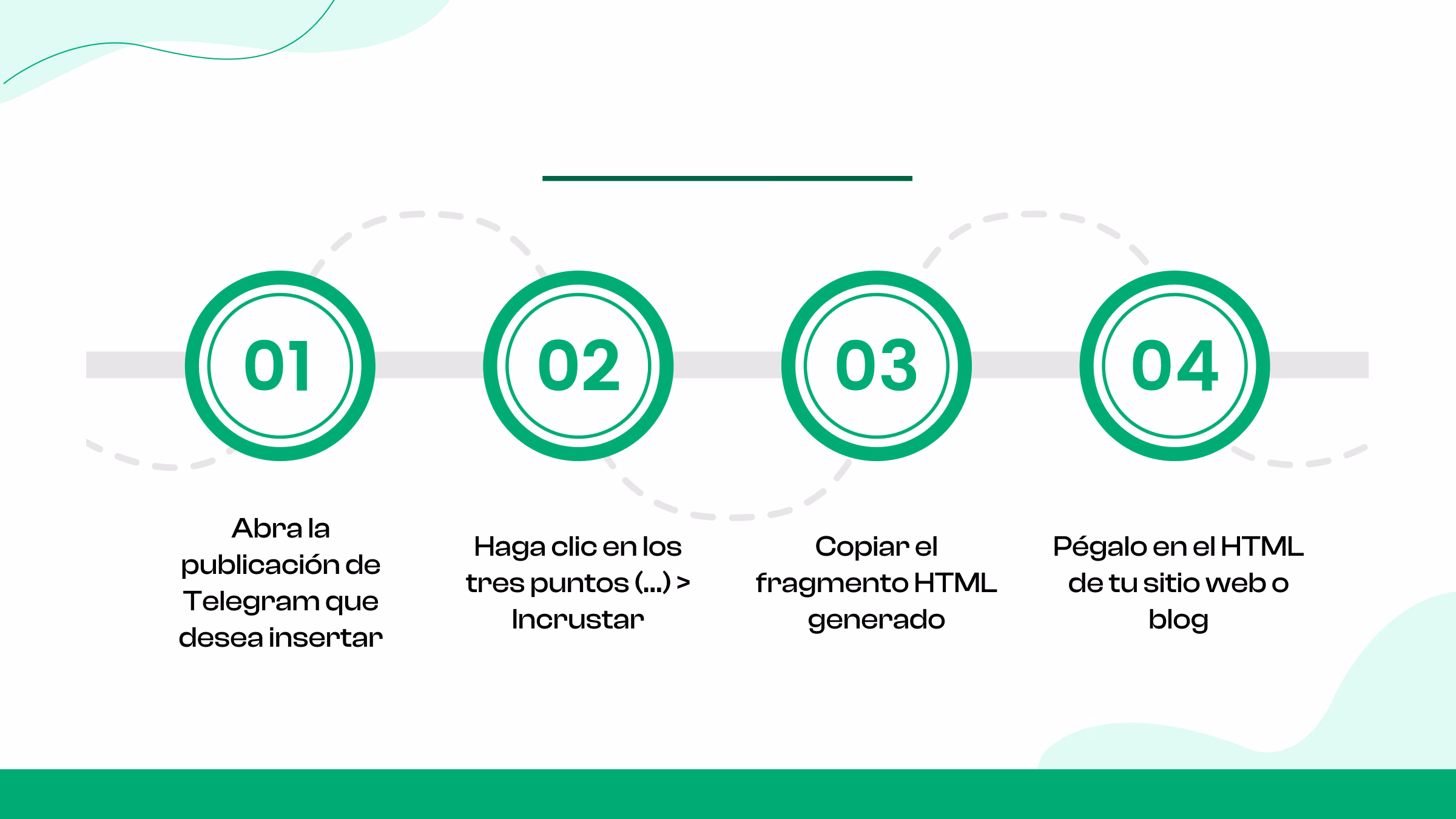 01

02

03

04

Abra la publicación de Telegram que desea insertar

Haga clic en los tres puntos (...) > Incrustar

Copiar el fragmento HTML generado

Pégalo en el HTML de tu sitio web o blog